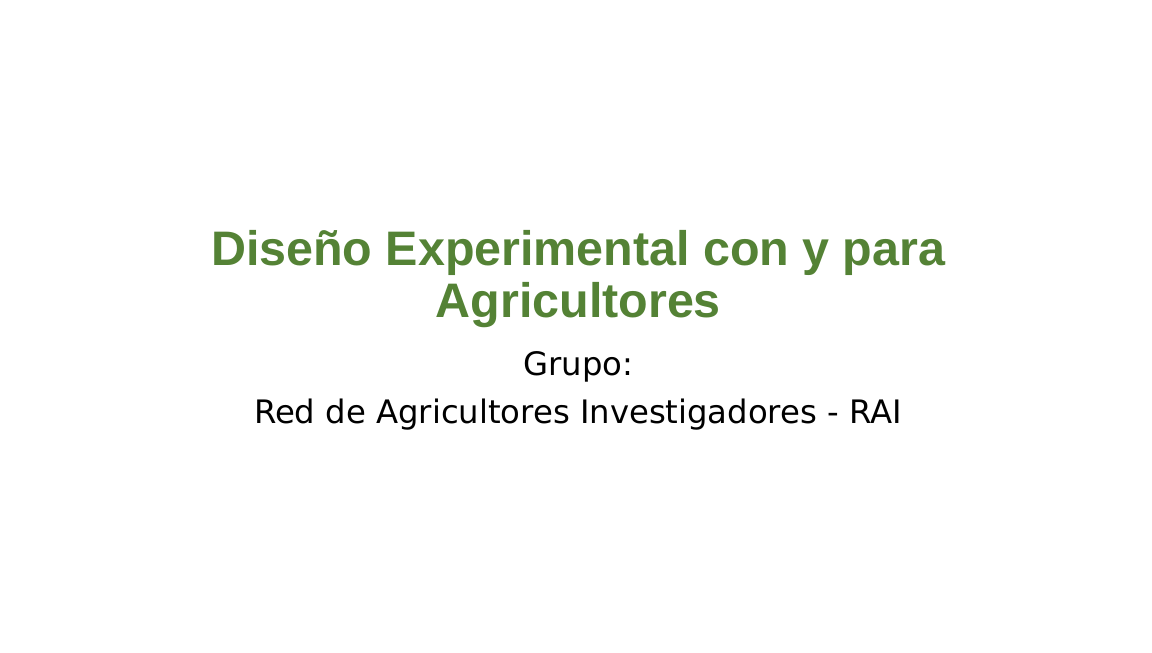 Diseño Experimental con y para Agricultores

Grupo:

Red de Agricultores Investigadores - RAI